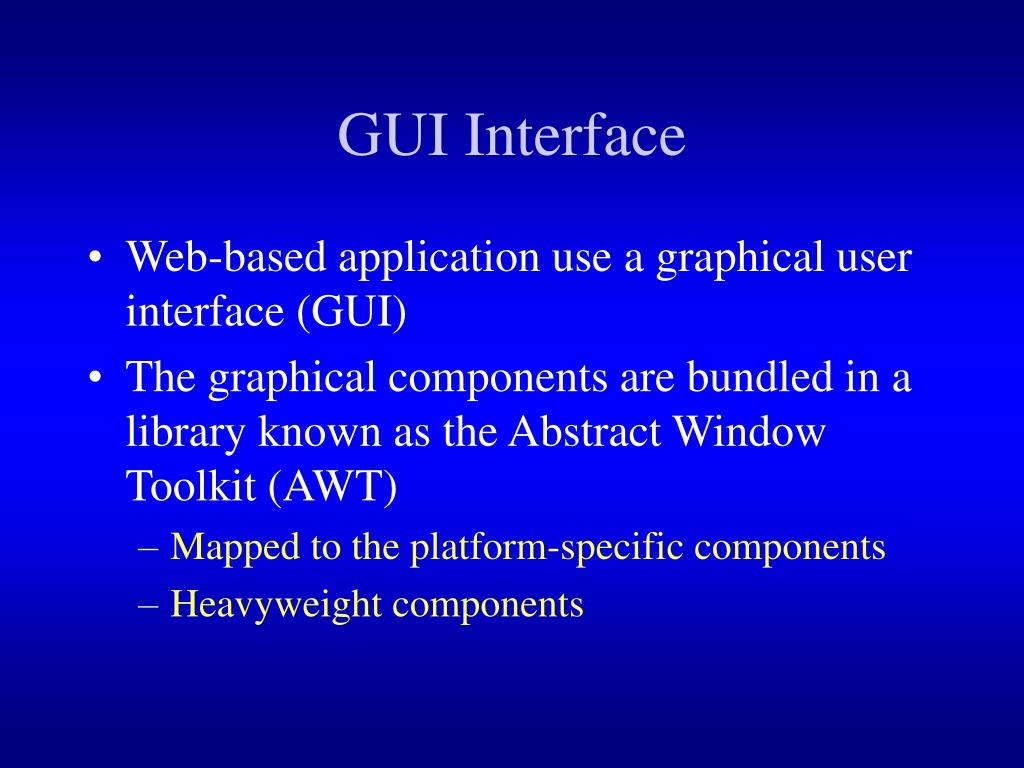 GUI Interface

• Web-based application use a graphical user interface (GUI)
• The graphical components are bundled in a library known as the Abstract Window Toolkit (AWT)
– Mapped to the platform-specific components
– Heavyweight components